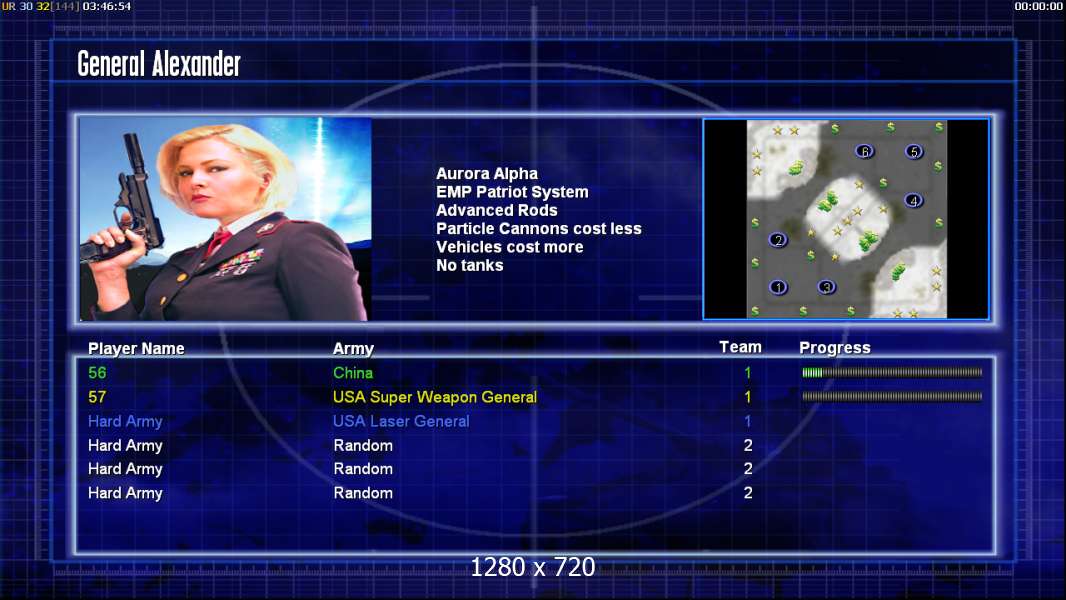 UR 30 32[144] 03:46:54

00:00:00

General Alexander

Aurora Alpha
EMP Patriot System
Advanced Rods
Particle Cannons cost less
Vehicles cost more
No tanks

6 5 4 2 1 3

| Player Name | Army | Team | Progress |
|---|---|---|---|
| 56 | China | 1 | |
| 57 | USA Super Weapon General | 1 | |
| Hard Army | USA Laser General | 1 | |
| Hard Army | Random | 2 | |
| Hard Army | Random | 2 | |
| Hard Army | Random | 2 | |

1280 x 720